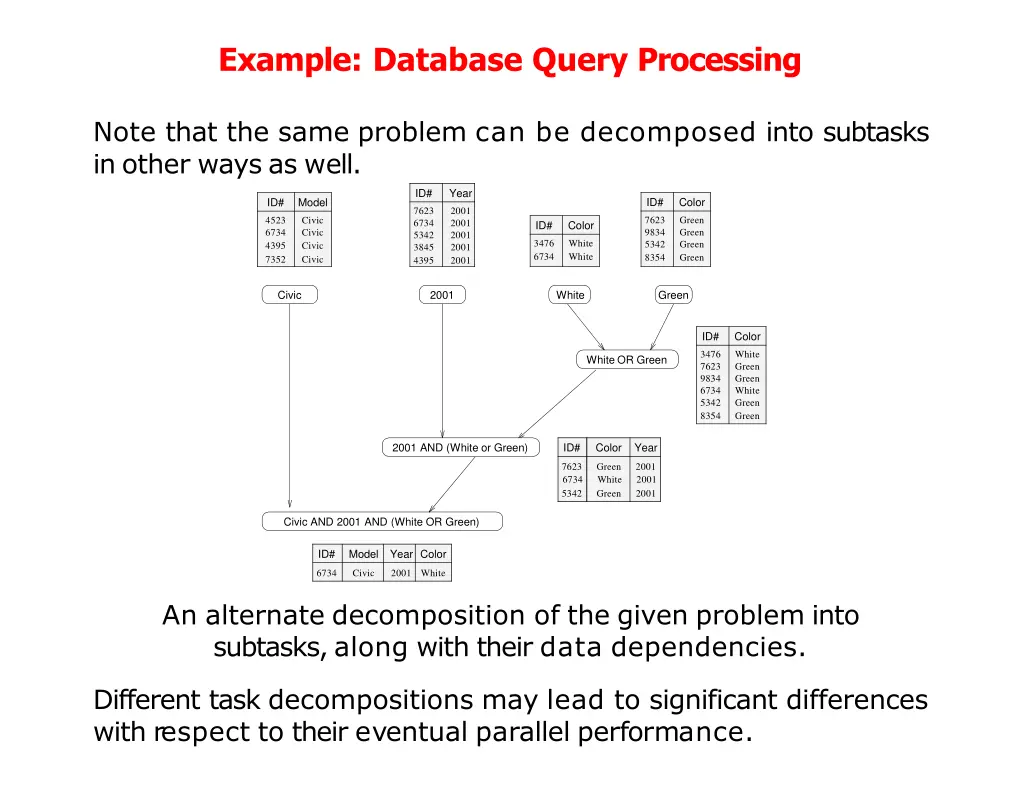 Example: Database Query Processing

Note that the same problem can be decomposed into subtasks in other ways as well.

| ID# | Model |
|---|---|
| 4523 | Civic |
| 6734 | Civic |
| 4395 | Civic |
| 7352 | Civic |

| ID# | Year |
|---|---|
| 7623 | 2001 |
| 6734 | 2001 |
| 5342 | 2001 |
| 3845 | 2001 |
| 4395 | 2001 |

| ID# | Color |
|---|---|
| 3476 | White |
| 6734 | White |

| ID# | Color |
|---|---|
| 7623 | Green |
| 9834 | Green |
| 5342 | Green |
| 8354 | Green |

Civic

2001

White

Green

White OR Green

| ID# | Color |
|---|---|
| 3476 | White |
| 7623 | Green |
| 9834 | Green |
| 6734 | White |
| 5342 | Green |
| 8354 | Green |

2001 AND (White or Green)

| ID# | Color | Year |
|---|---|---|
| 7623 | Green | 2001 |
| 6734 | White | 2001 |
| 5342 | Green | 2001 |

Civic AND 2001 AND (White OR Green)

| ID# | Model | Year | Color |
|---|---|---|---|
| 6734 | Civic | 2001 | White |

An alternate decomposition of the given problem into subtasks, along with their data dependencies.

Different task decompositions may lead to significant differences with respect to their eventual parallel performance.